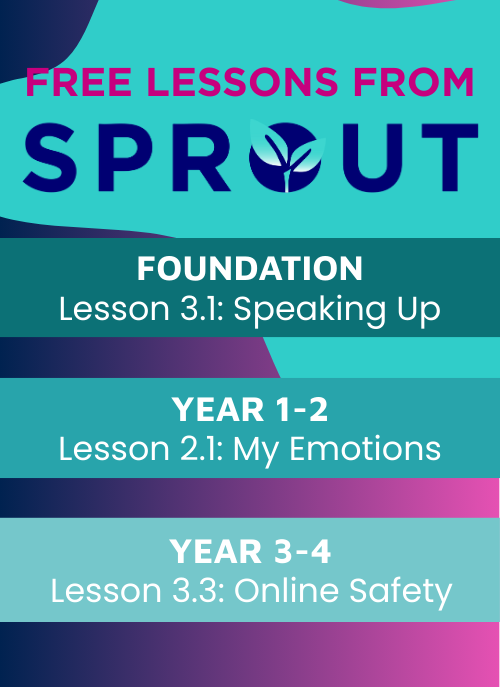 FREE LESSONS FROM
SPROUT

FOUNDATION
Lesson 3.1: Speaking Up

YEAR 1-2
Lesson 2.1: My Emotions

YEAR 3-4
Lesson 3.3: Online Safety